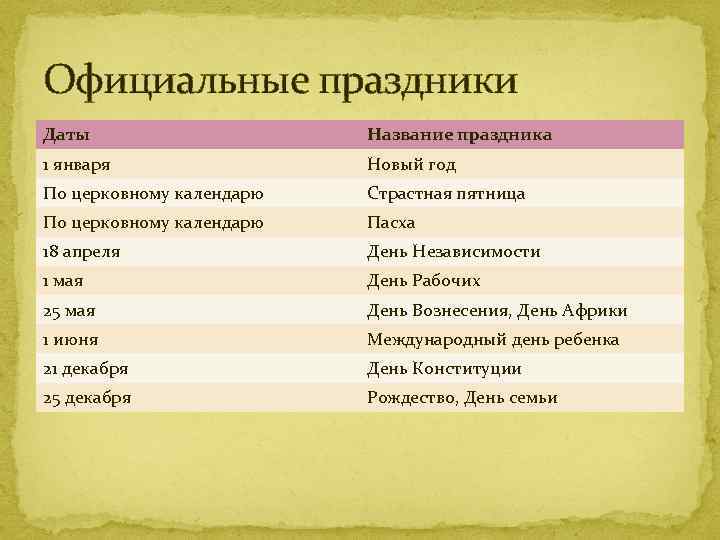 Официальные праздники

| Даты | Название праздника |
|---|---|
| 1 января | Новый год |
| По церковному календарю | Страстная пятница |
| По церковному календарю | Пасха |
| 18 апреля | День Независимости |
| 1 мая | День Рабочих |
| 25 мая | День Вознесения, День Африки |
| 1 июня | Международный день ребенка |
| 21 декабря | День Конституции |
| 25 декабря | Рождество, День семьи |